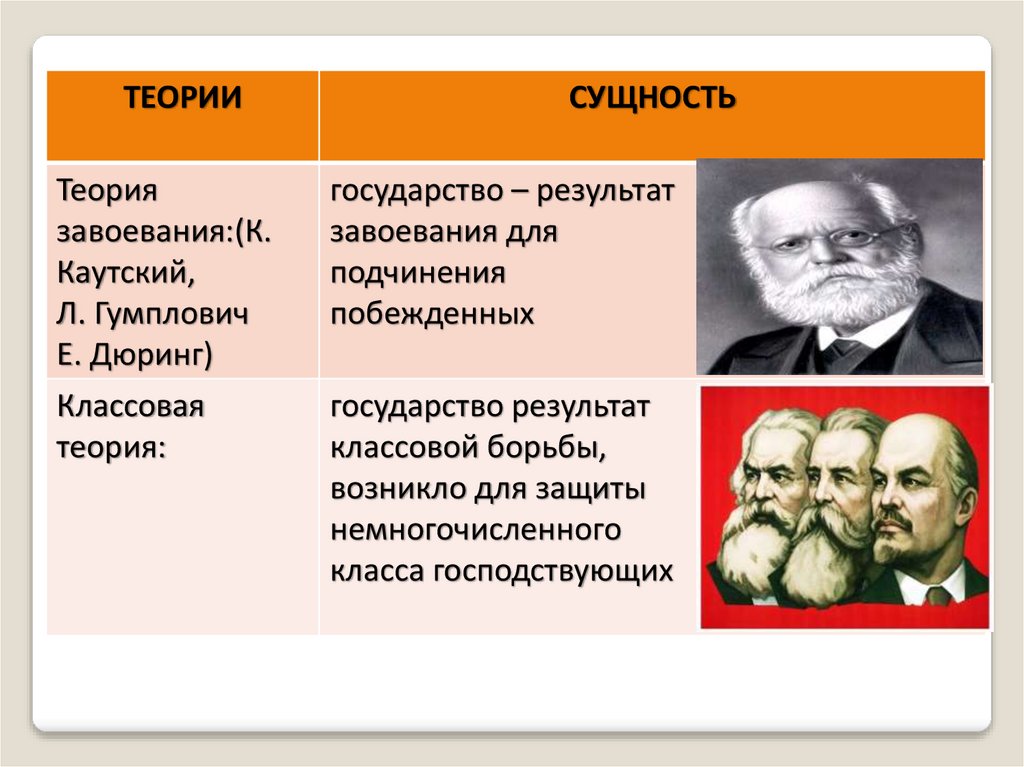 | ТЕОРИИ | СУЩНОСТЬ |
|---|---|
| Теория завоевания:(К. Каутский, Л. Гумплович Е. Дюринг) | государство – результат завоевания для подчинения побежденных |
| Классовая теория: | государство результат классовой борьбы, возникло для защиты немногочисленного класса господствующих |